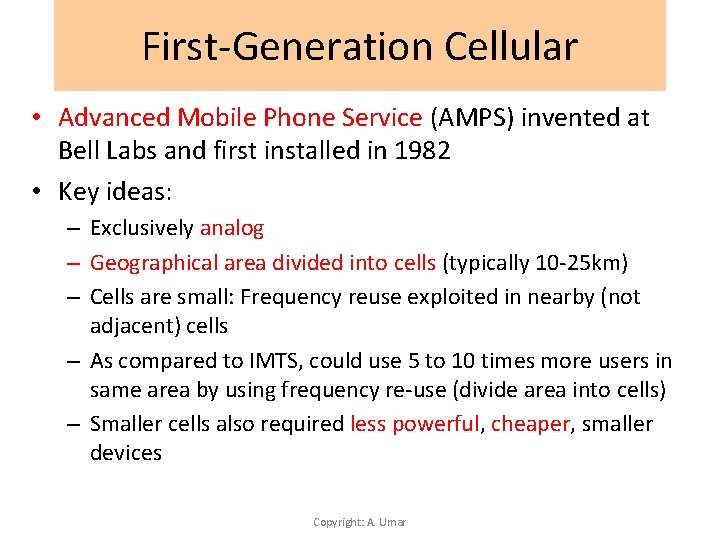 First-Generation Cellular

• Advanced Mobile Phone Service (AMPS) invented at Bell Labs and first installed in 1982

• Key ideas:

– Exclusively analog

– Geographical area divided into cells (typically 10-25km)

– Cells are small: Frequency reuse exploited in nearby (not adjacent) cells

– As compared to IMTS, could use 5 to 10 times more users in same area by using frequency re-use (divide area into cells)

– Smaller cells also required less powerful, cheaper, smaller devices

Copyright: A. Umar